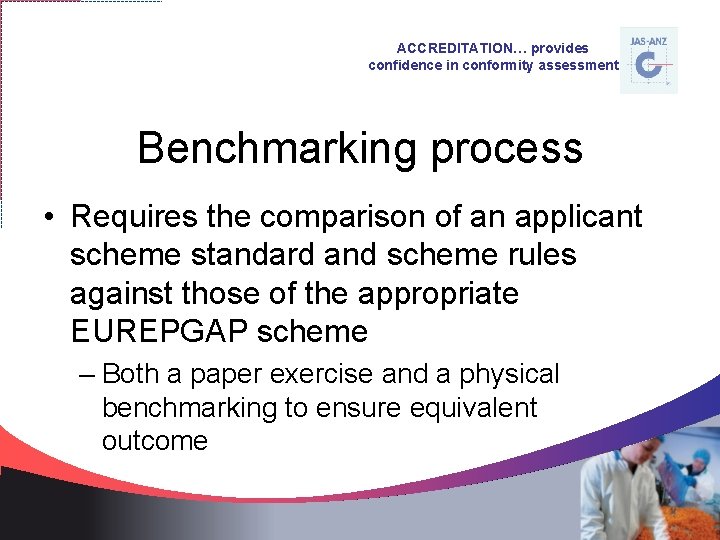 ACCREDITATION… provides confidence in conformity assessment

JAS-ANZ

Benchmarking process

• Requires the comparison of an applicant scheme standard and scheme rules against those of the appropriate EUREPGAP scheme

– Both a paper exercise and a physical benchmarking to ensure equivalent outcome